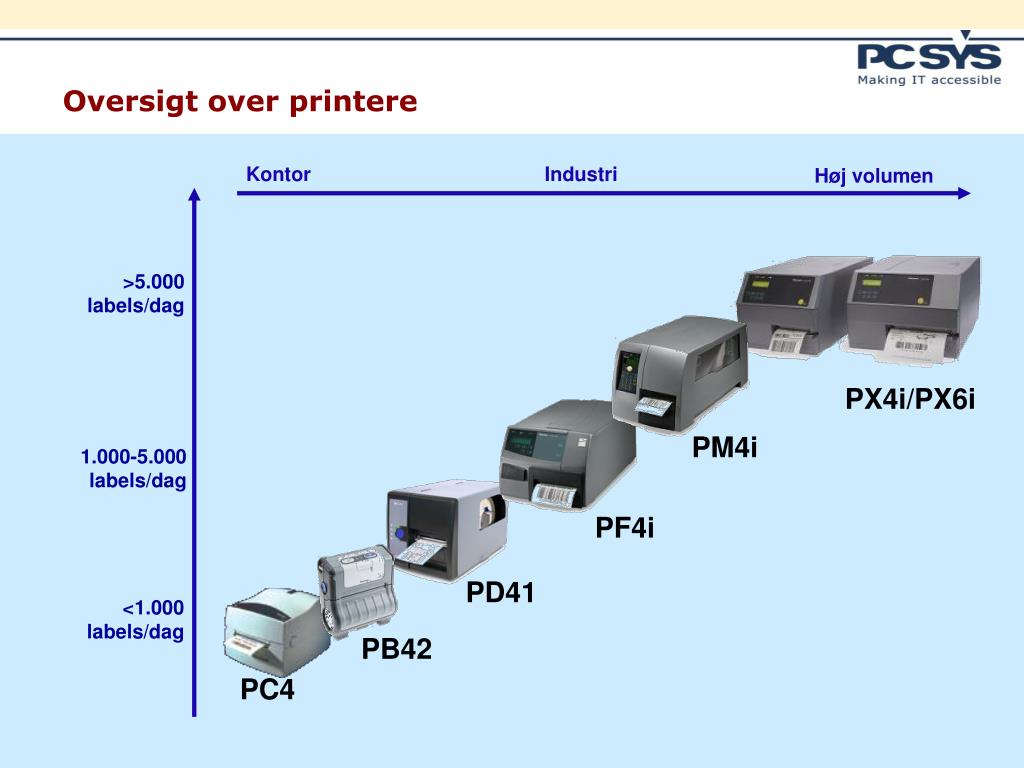 PCSYS
Making IT accessible

Oversigt over printere

Kontor
Industri
Høj volumen

>5.000 labels/dag

1.000-5.000 labels/dag

<1.000 labels/dag

PX4i/PX6i
PM4i
PF4i
PD41
PB42
PC4